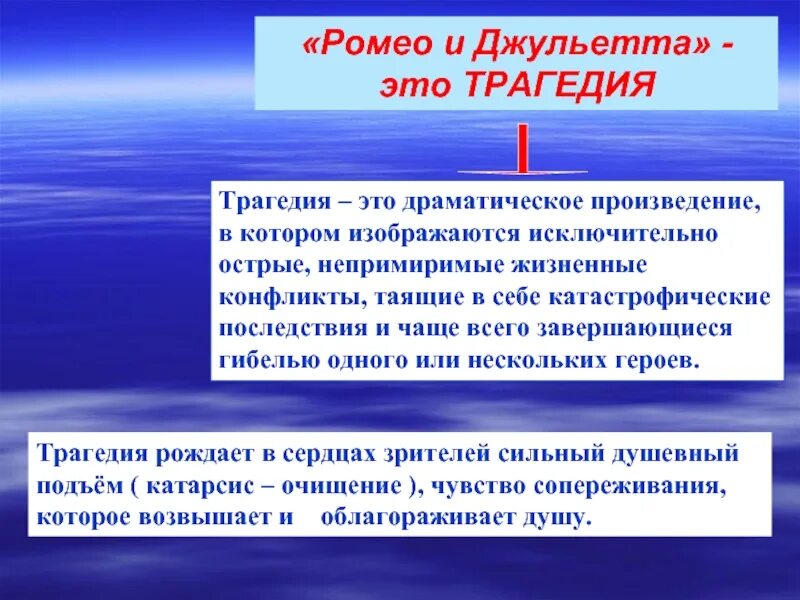 «Ромео и Джульетта» - это ТРАГЕДИЯ

Трагедия – это драматическое произведение, в котором изображаются исключительно острые, непримиримые жизненные конфликты, таящие в себе катастрофические последствия и чаще всего завершающиеся гибелью одного или нескольких героев.

Трагедия рождает в сердцах зрителей сильный душевный подъём ( катарсис – очищение ), чувство сопереживания, которое возвышает и облагораживает душу.